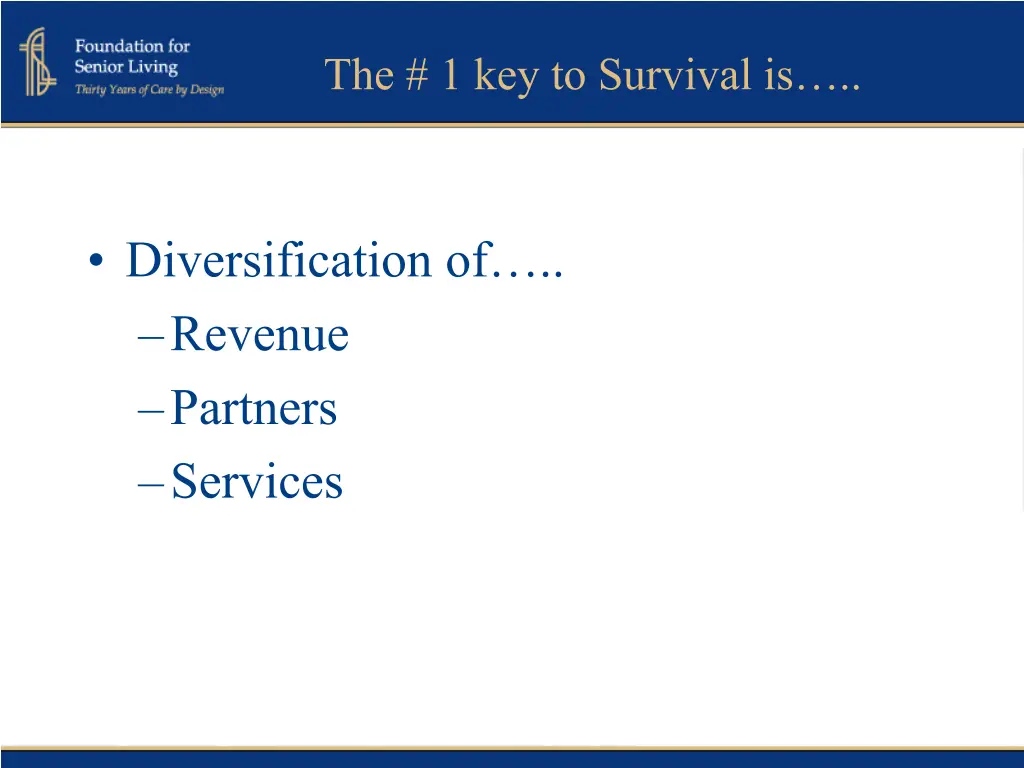 Foundation for Senior Living
Thirty Years of Care by Design

The # 1 key to Survival is…..

• Diversification of…..
– Revenue
– Partners
– Services